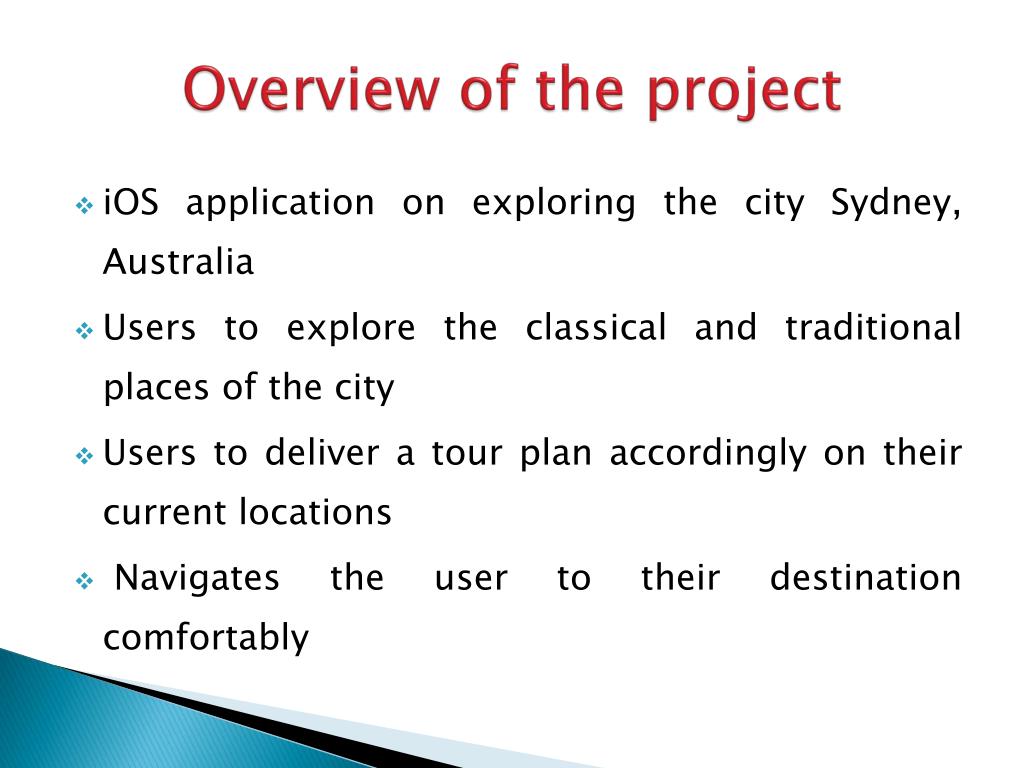 Overview of the project

❖ iOS application on exploring the city Sydney, Australia

❖ Users to explore the classical and traditional places of the city

❖ Users to deliver a tour plan accordingly on their current locations

❖ Navigates the user to their destination comfortably